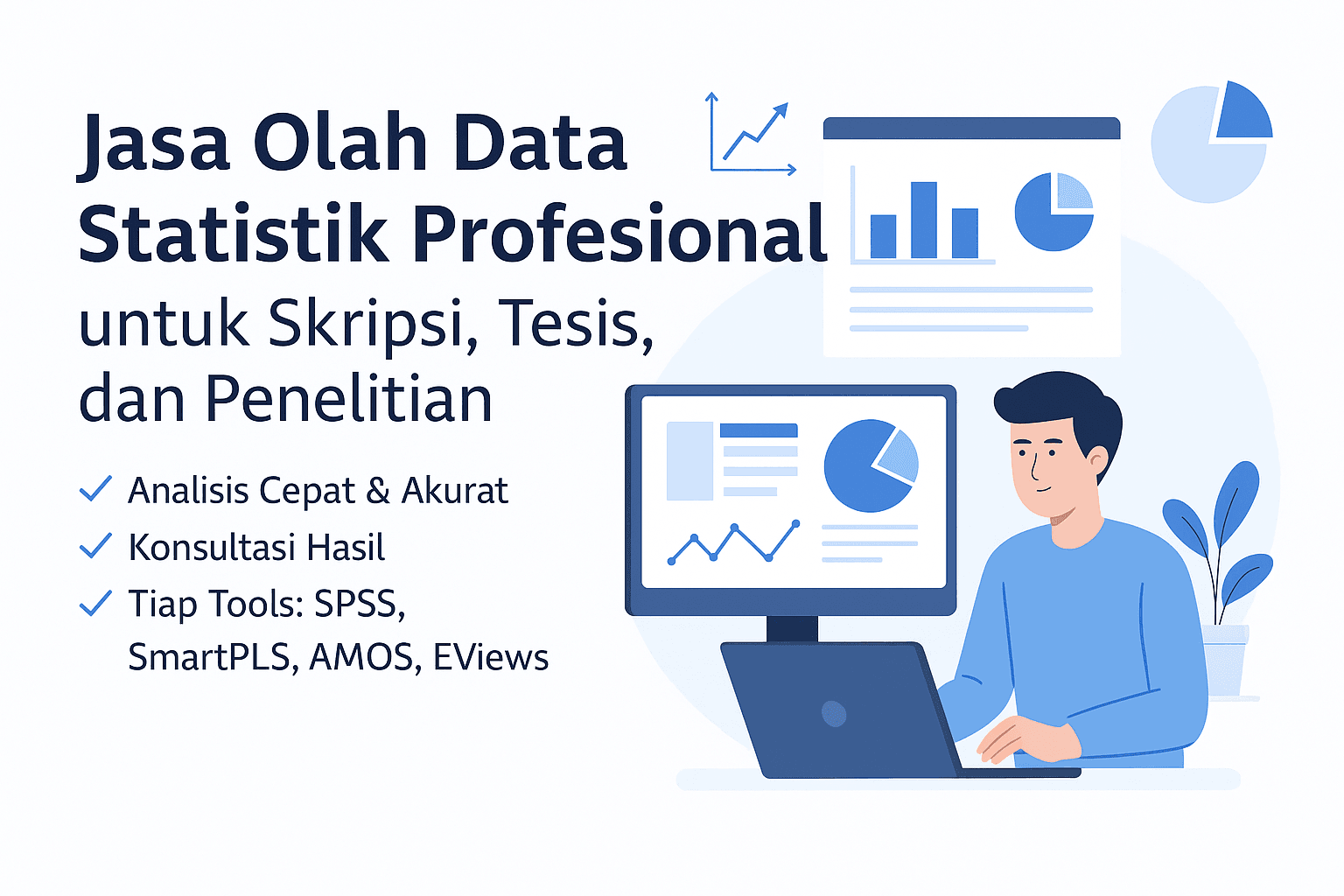 Jasa Olah Data Statistik Profesional

untuk Skripsi, Tesis, dan Penelitian

✓ Analisis Cepat & Akurat
✓ Konsultasi Hasil
✓ Tiap Tools: SPSS, SmartPLS, AMOS, EViews